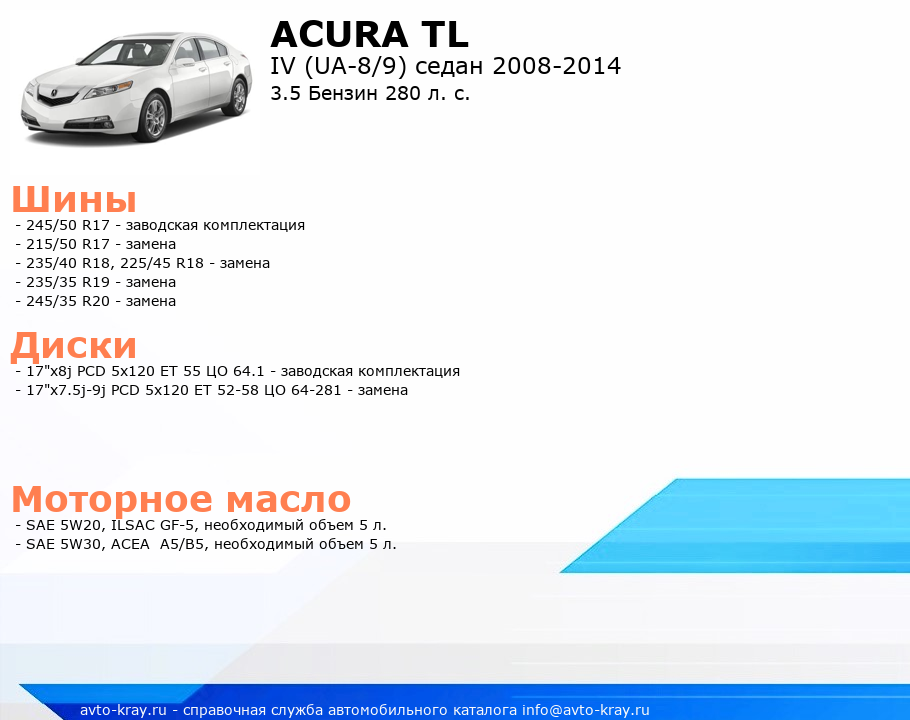 ACURA TL
IV (UA-8/9) седан 2008-2014
3.5 Бензин 280 л. с.

Шины
- 245/50 R17 - заводская комплектация
- 215/50 R17 - замена
- 235/40 R18, 225/45 R18 - замена
- 235/35 R19 - замена
- 245/35 R20 - замена

Диски
- 17"x8j PCD 5x120 ET 55 ЦО 64.1 - заводская комплектация
- 17"x7.5j-9j PCD 5x120 ET 52-58 ЦО 64-281 - замена

Моторное масло
- SAE 5W20, ILSAC GF-5, необходимый объем 5 л.
- SAE 5W30, ACEA A5/B5, необходимый объем 5 л.

avto-kray.ru - справочная служба автомобильного каталога info@avto-kray.ru